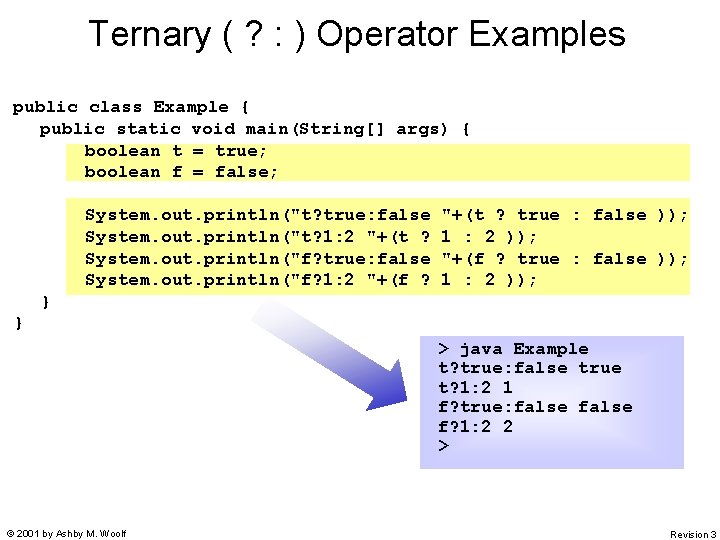 Ternary ( ? : ) Operator Examples

public class Example {
public static void main(String[] args) {
boolean t = true;
boolean f = false;

System.out.println("t?true:false "+(t ? true : false ));
System.out.println("t?1:2 "+(t ? 1 : 2 ));
System.out.println("f?true:false "+(f ? true : false ));
System.out.println("f?1:2 "+(f ? 1 : 2 ));
}
}

> java Example
t?true:false true
t?1:2 1
f?true:false false
f?1:2 2
>

© 2001 by Ashby M. Woolf

Revision 3